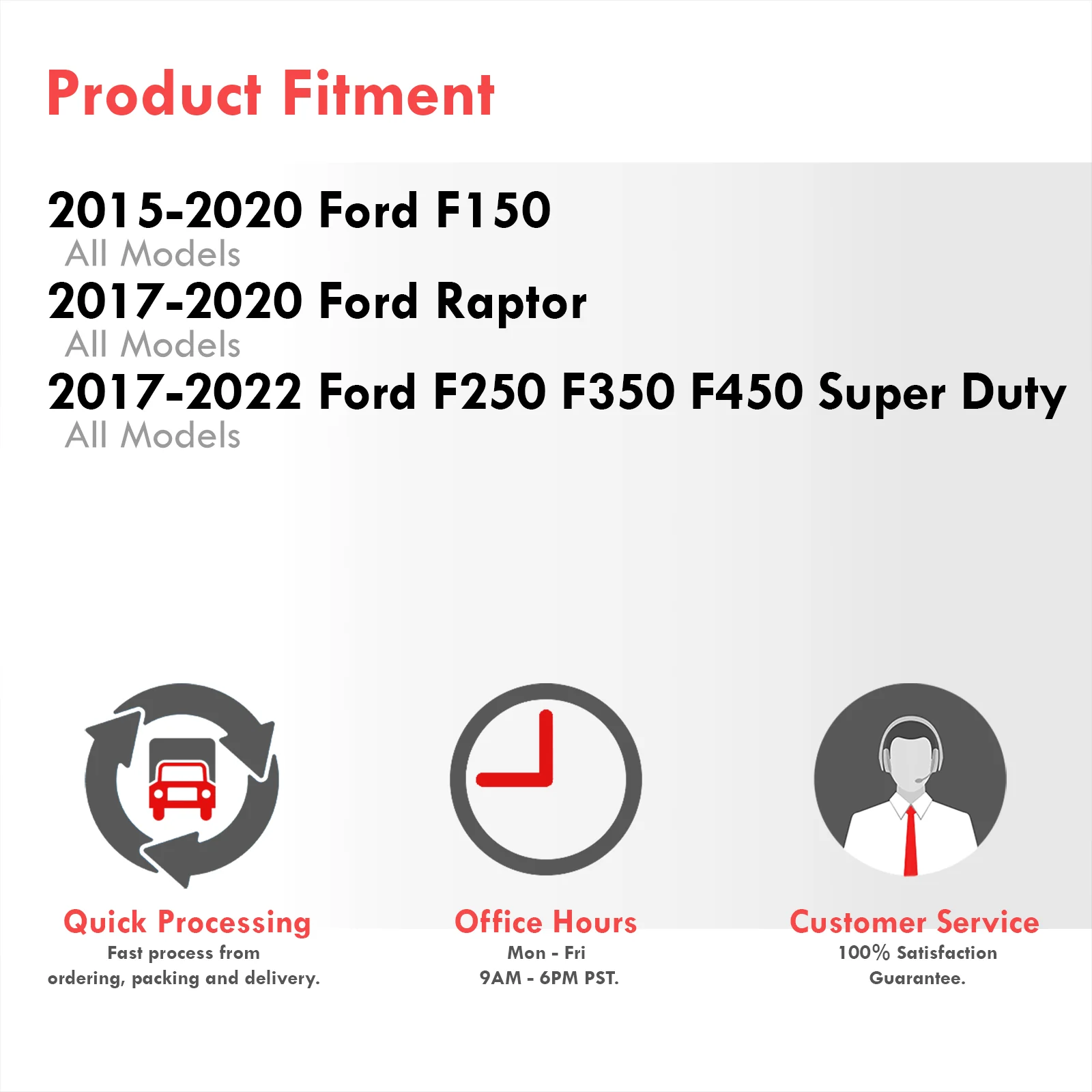 Product Fitment

2015-2020 Ford F150
All Models
2017-2020 Ford Raptor
All Models
2017-2022 Ford F250 F350 F450 Super Duty
All Models

Quick Processing
Fast process from ordering, packing and delivery.

Office Hours
Mon - Fri
9AM - 6PM PST.

Customer Service
100% Satisfaction Guarantee.